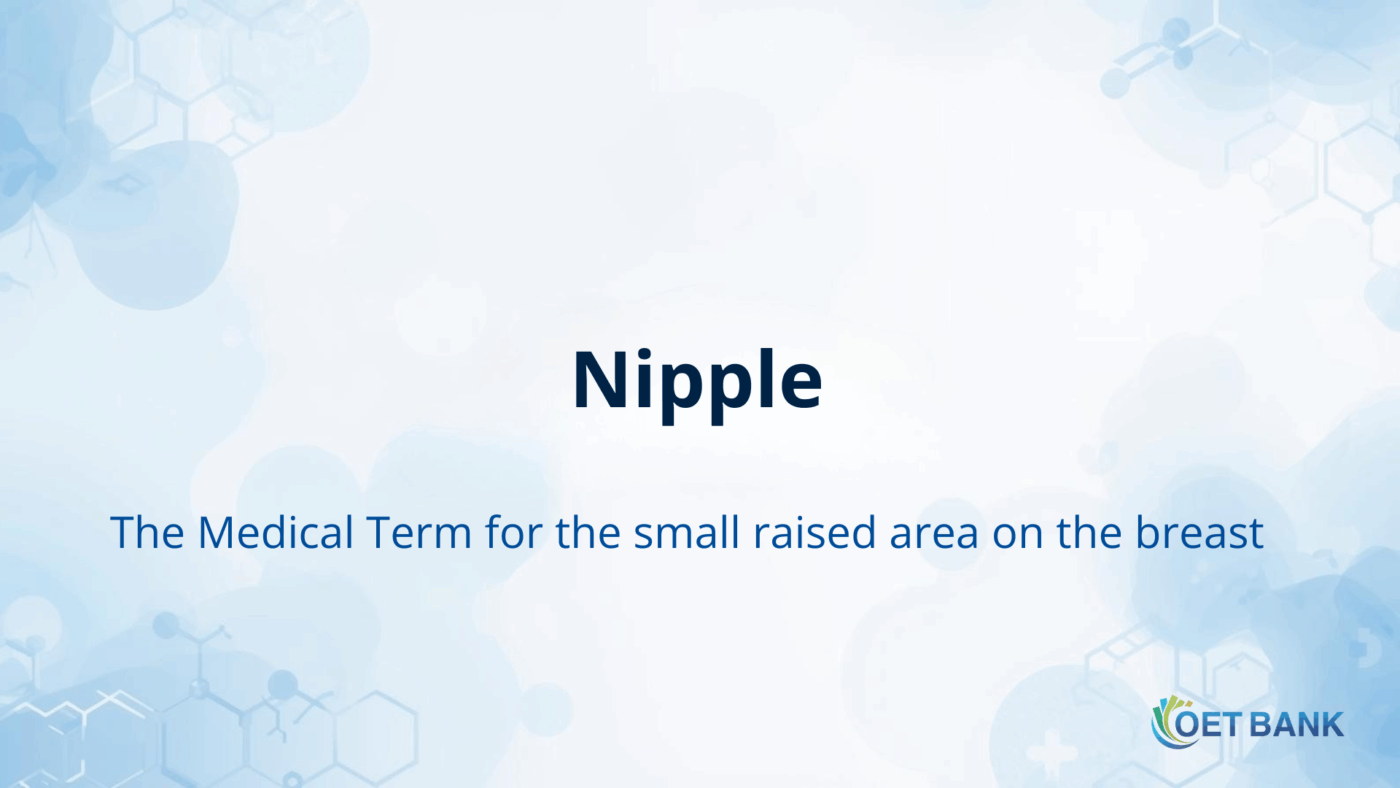 Nipple

The Medical Term for the small raised area on the breast

OET BANK